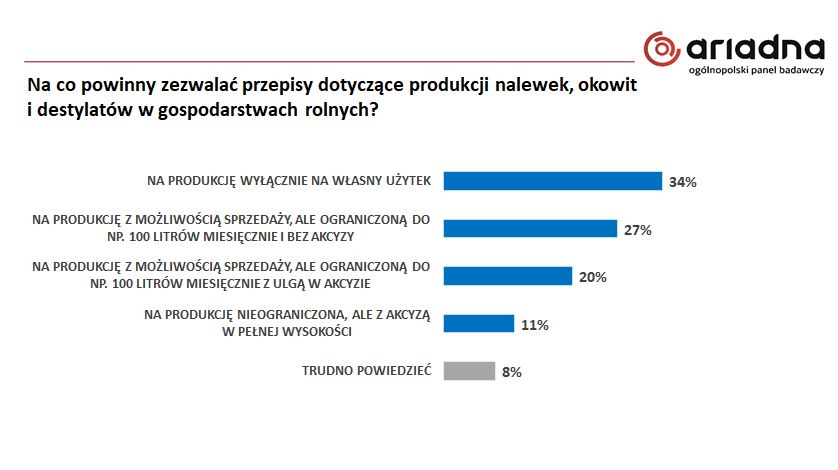 ariadna
ogólnopolski panel badawczy

Na co powinny zezwalać przepisy dotyczące produkcji nalewek, okowit i destylatów w gospodarstwach rolnych?

NA PRODUKCJĘ WYŁĄCZNIE NA WŁASNY UŻYTEK 34%

NA PRODUKCJĘ Z MOŻLIWOŚCIĄ SPRZEDAŻY, ALE OGRANICZONĄ DO NP. 100 LITRÓW MIESIĘCZNIE I BEZ AKCYZY 27%

NA PRODUKCJĘ Z MOŻLIWOŚCIĄ SPRZEDAŻY, ALE OGRANICZONĄ DO NP. 100 LITRÓW MIESIĘCZNIE Z ULGĄ W AKCYZIE 20%

NA PRODUKCJĘ NIEOGRANICZONA, ALE Z AKCYZĄ W PEŁNEJ WYSOKOŚCI 11%

TRUDNO POWIEDZIEĆ 8%